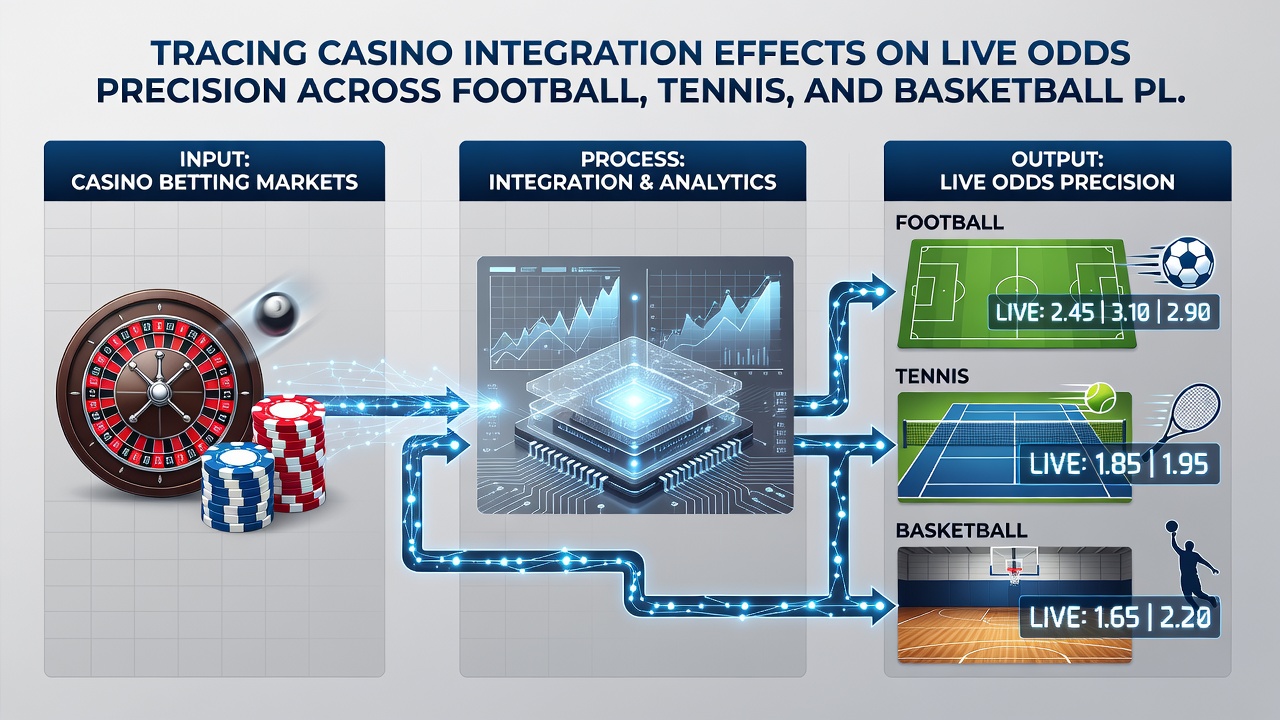 TRACING CASINO INTEGRATION EFFECTS ON LIVE ODDS PRECISION ACROSS FOOTBALL, TENNIS, AND BASKETBALL PL.

INPUT:
CASINO BETTING MARKETS

PROCESS:
INTEGRATION & ANALYTICS

OUTPUT:
LIVE ODDS PRECISION

FOOTBALL

LIVE: 2.45 | 3.10 | 2.90

TENNIS

LIVE: 1.85 | 1.95

BASKETBALL

LIVE: 1.65 | 2.20